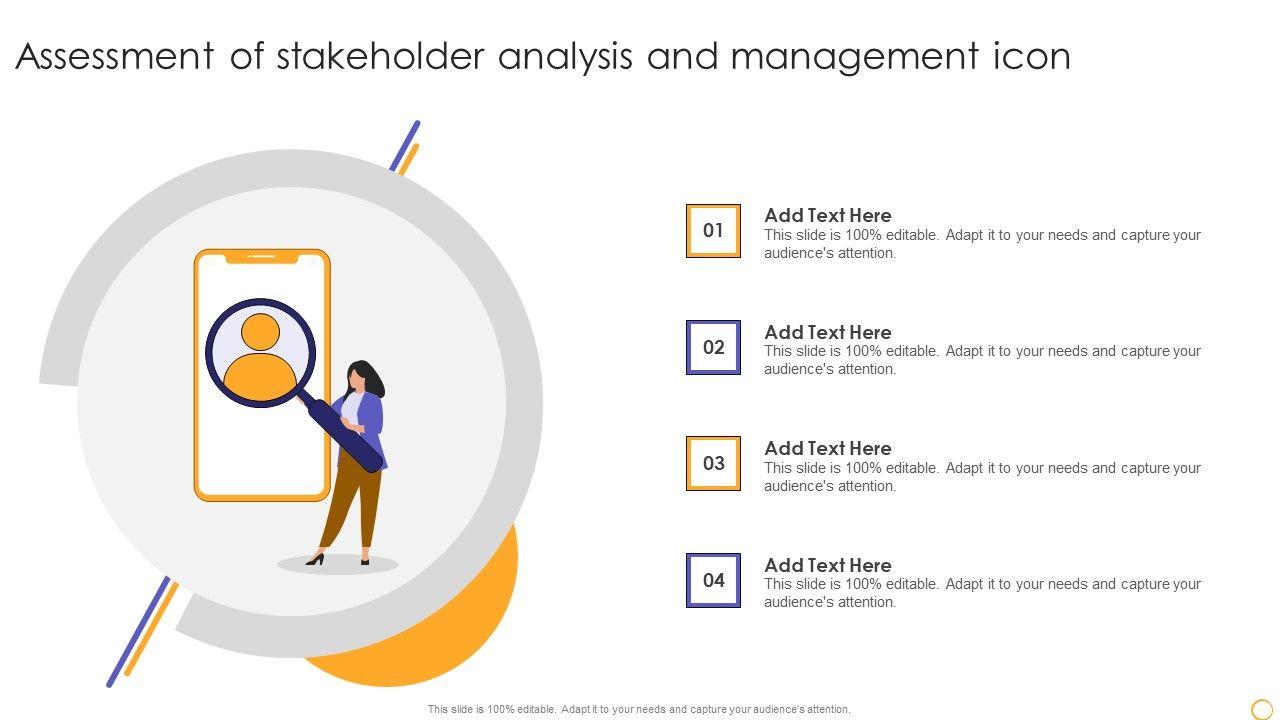 Assessment of stakeholder analysis and management icon

01
Add Text Here
This slide is 100% editable. Adapt it to your needs and capture your audience's attention.

02
Add Text Here
This slide is 100% editable. Adapt it to your needs and capture your audience's attention.

03
Add Text Here
This slide is 100% editable. Adapt it to your needs and capture your audience's attention.

04
Add Text Here
This slide is 100% editable. Adapt it to your needs and capture your audience's attention.

This slide is 100% editable. Adapt it to your needs and capture your audience's attention.